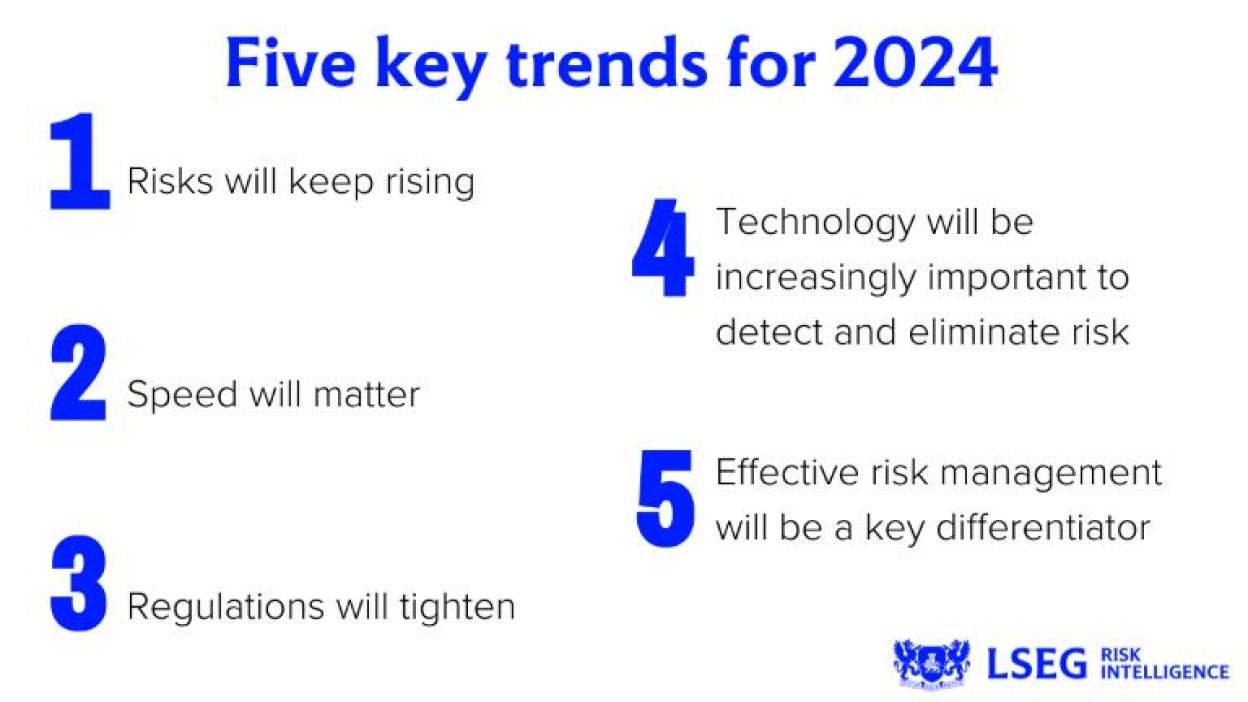 Five key trends for 2024

1 Risks will keep rising

2 Speed will matter

3 Regulations will tighten

4 Technology will be increasingly important to detect and eliminate risk

5 Effective risk management will be a key differentiator

LSEG RISK INTELLIGENCE